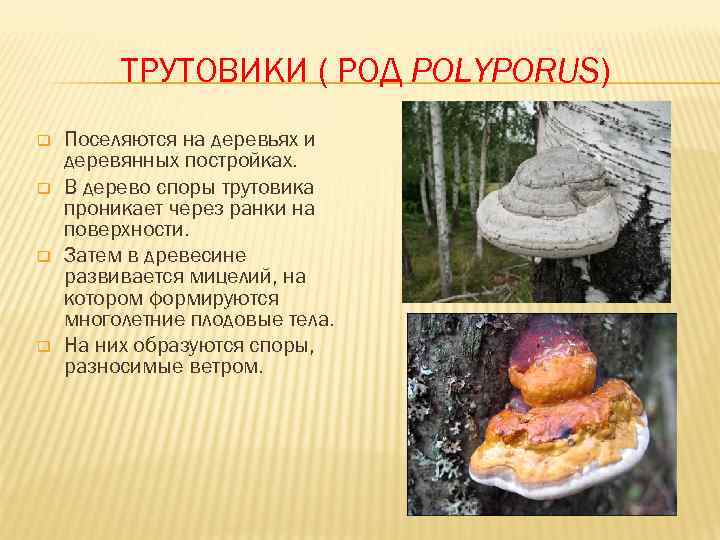 ТРУТОВИКИ ( РОД POLYPORUS)

Поселяются на деревьях и деревянных постройках.

В дерево споры трутовика проникает через ранки на поверхности.

Затем в древесине развивается мицелий, на котором формируются многолетние плодовые тела.

На них образуются споры, разносимые ветром.